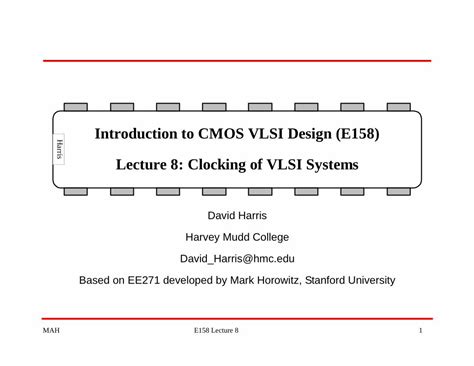 Harris

Introduction to CMOS VLSI Design (E158)

Lecture 8: Clocking of VLSI Systems

David Harris

Harvey Mudd College

David_Harris@hmc.edu

Based on EE271 developed by Mark Horowitz, Stanford University

MAH E158 Lecture 8 1